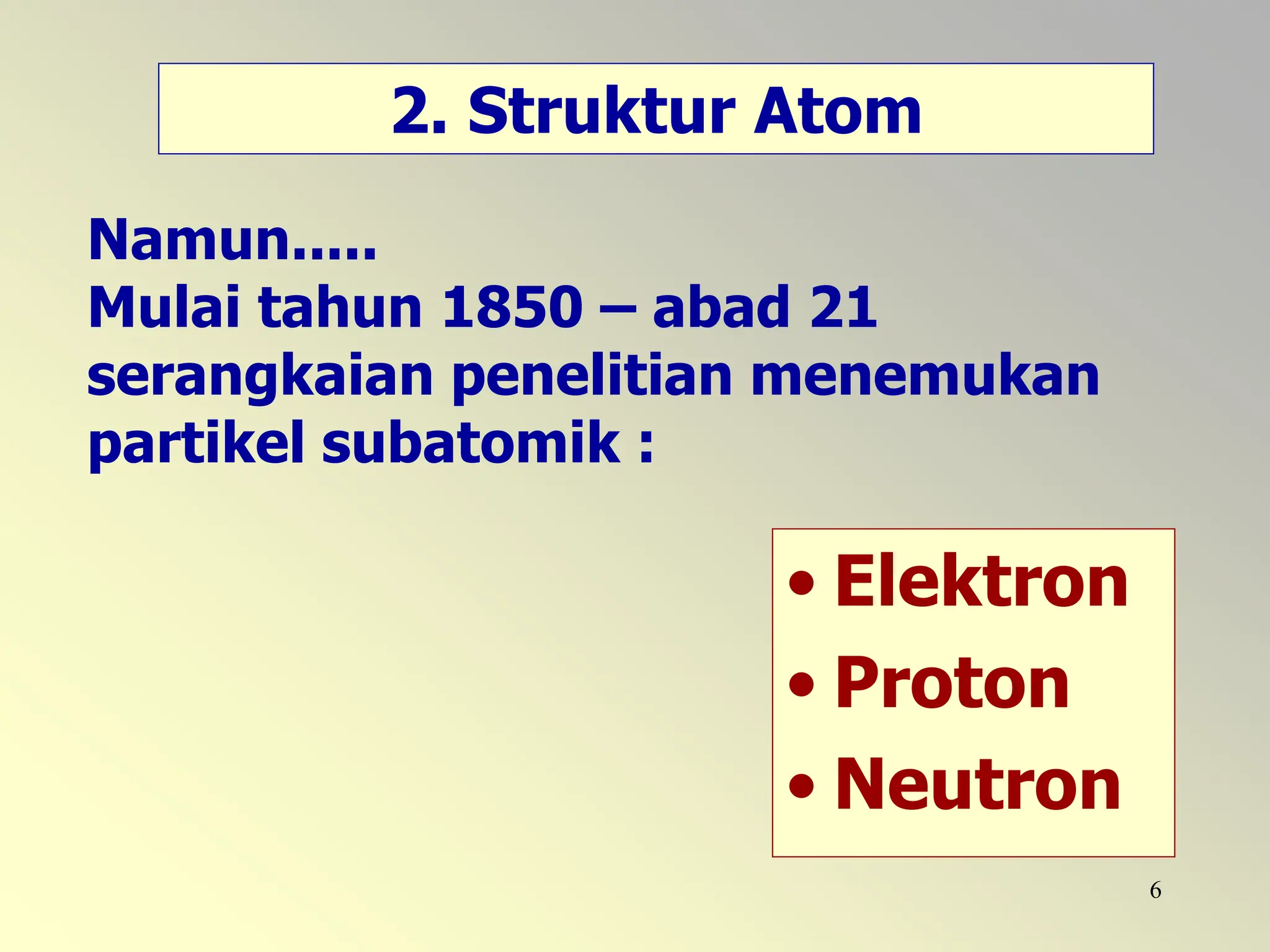 2. Struktur Atom

Namun.....
Mulai tahun 1850 – abad 21 serangkaian penelitian menemukan partikel subatomik :

• Elektron
• Proton
• Neutron

6